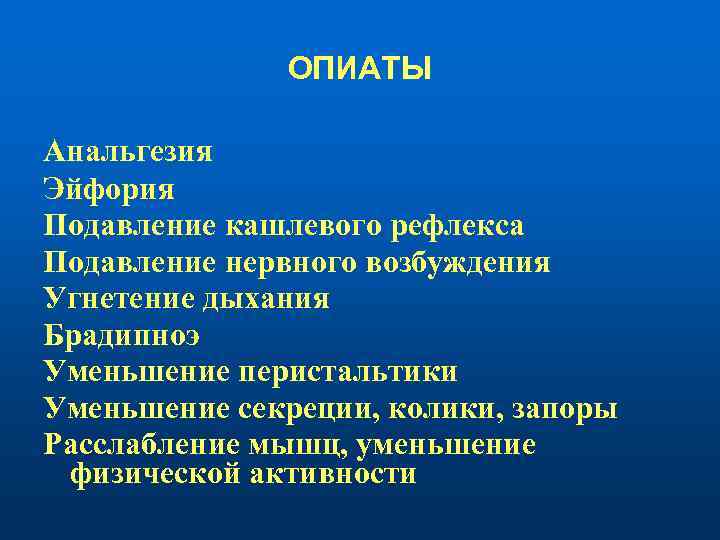 ОПИАТЫ

Анальгезия
Эйфория
Подавление кашлевого рефлекса
Подавление нервного возбуждения
Угнетение дыхания
Брадипноэ
Уменьшение перистальтики
Уменьшение секреции, колики, запоры
Расслабление мышц, уменьшение физической активности